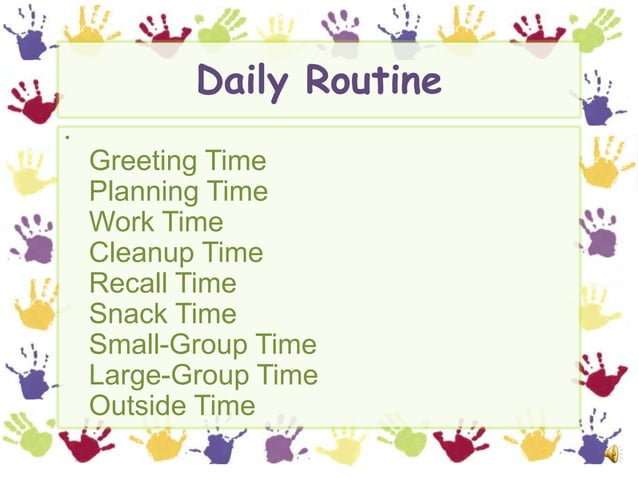 Daily Routine

Greeting Time
Planning Time
Work Time
Cleanup Time
Recall Time
Snack Time
Small-Group Time
Large-Group Time
Outside Time